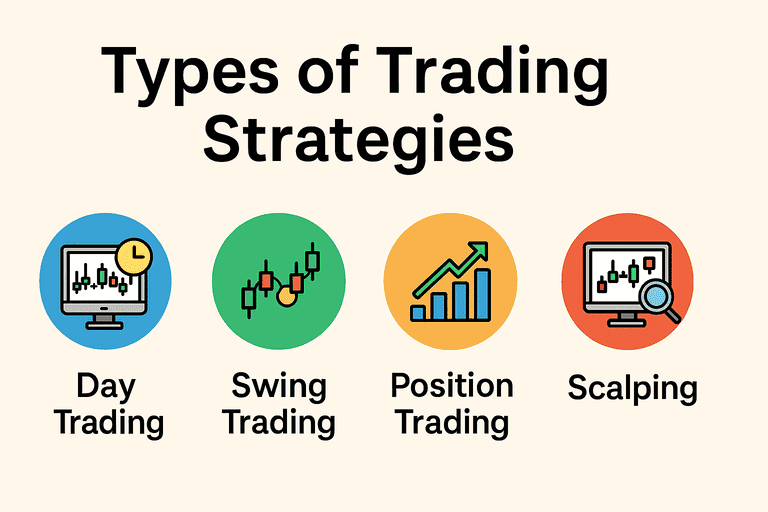 Types of Trading Strategies

Day Trading

Swing Trading

Position Trading

Scalping